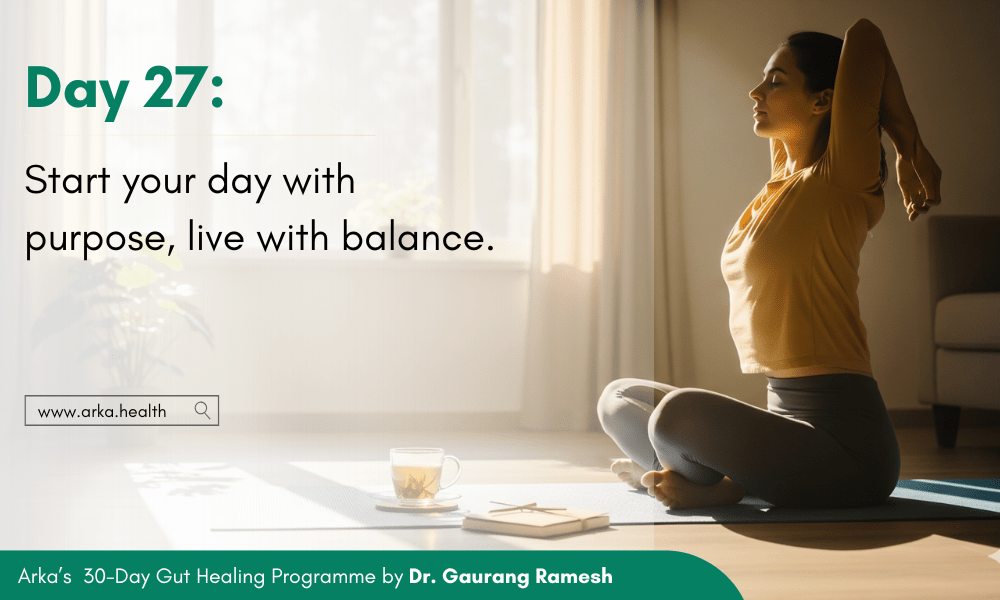 Day 27:

Start your day with purpose, live with balance.

www.arka.health

Arka's 30-Day Gut Healing Programme by Dr. Gaurang Ramesh